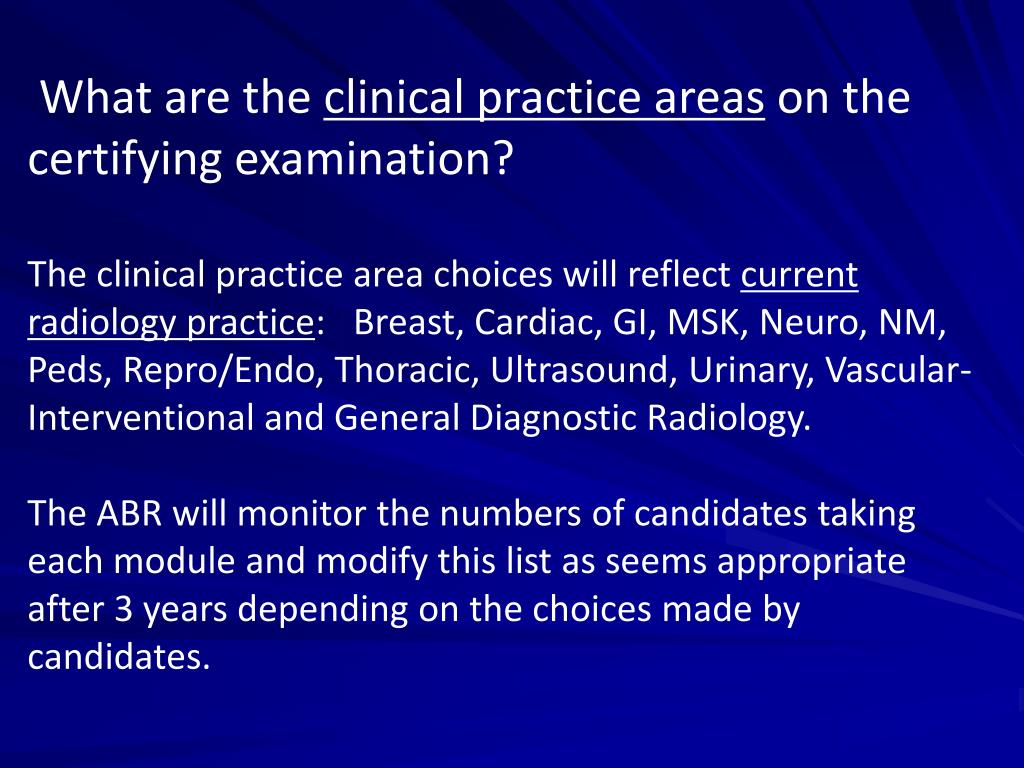 What are the clinical practice areas on the certifying examination?

The clinical practice area choices will reflect current radiology practice: Breast, Cardiac, GI, MSK, Neuro, NM, Peds, Repro/Endo, Thoracic, Ultrasound, Urinary, Vascular-Interventional and General Diagnostic Radiology.

The ABR will monitor the numbers of candidates taking each module and modify this list as seems appropriate after 3 years depending on the choices made by candidates.